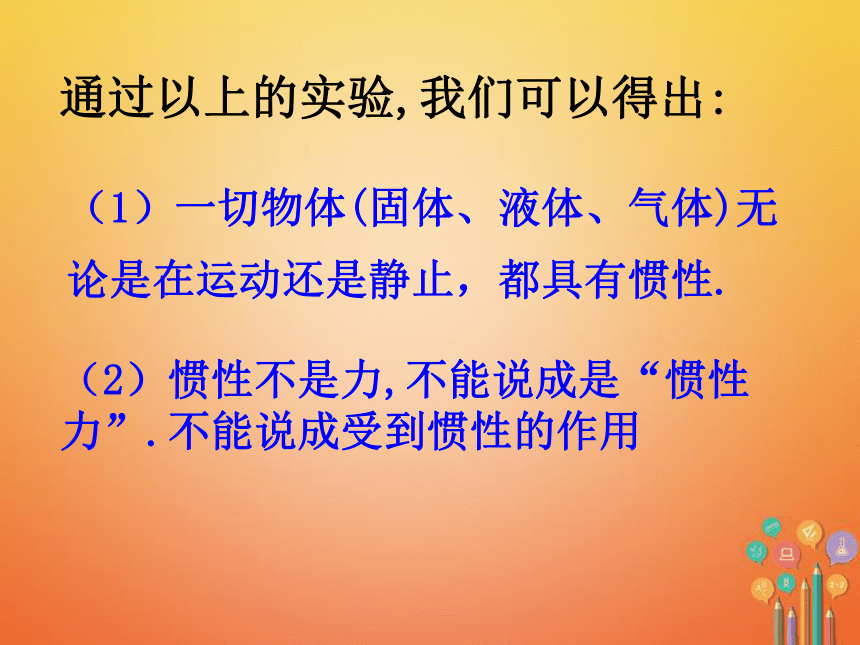 通过以上的实验,我们可以得出:

（1）一切物体(固体、液体、气体)无论是在运动还是静止，都具有惯性.

（2）惯性不是力,不能说成是“惯性力”.不能说成受到惯性的作用